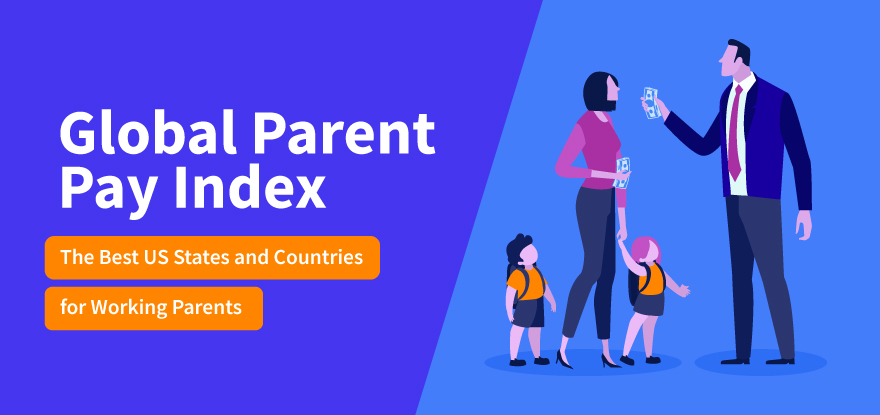 Global Parent Pay Index

The Best US States and Countries for Working Parents